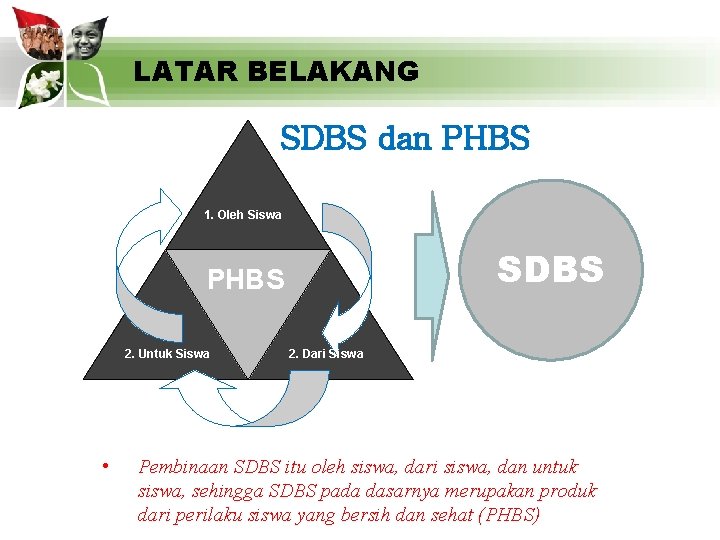 LATAR BELAKANG

SDBS dan PHBS

1. Oleh Siswa

PHBS

2. Untuk Siswa

2. Dari Siswa

SDBS

• Pembinaan SDBS itu oleh siswa, dari siswa, dan untuk siswa, sehingga SDBS pada dasarnya merupakan produk dari perilaku siswa yang bersih dan sehat (PHBS)